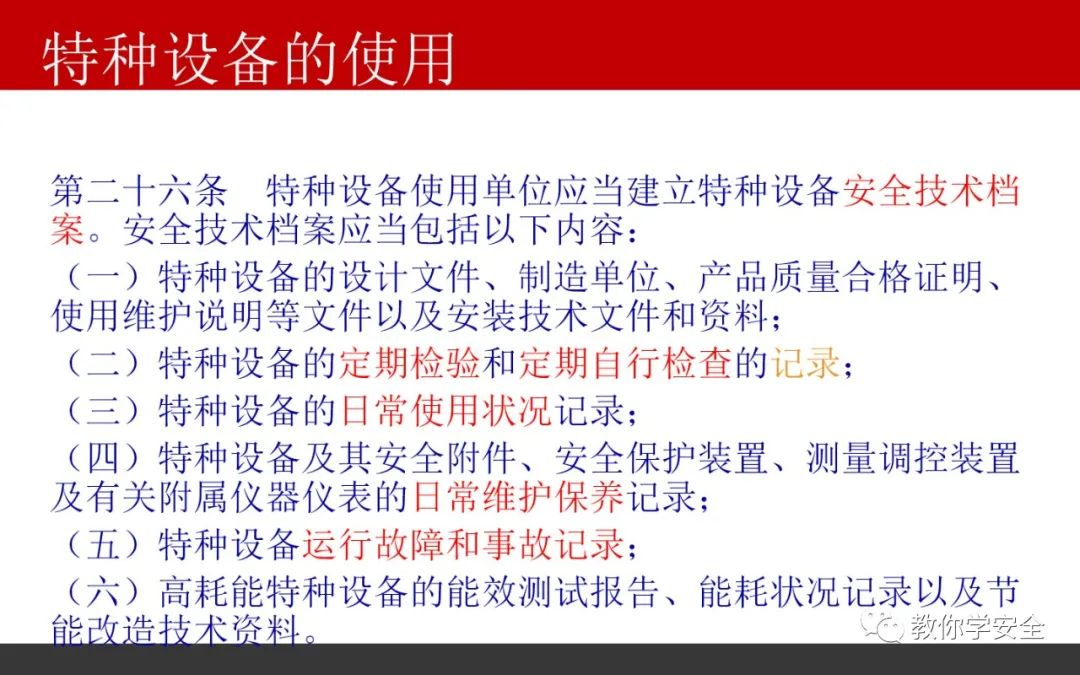 特种设备的使用

第二十六条　特种设备使用单位应当建立特种设备安全技术档案。安全技术档案应当包括以下内容：

（一）特种设备的设计文件、制造单位、产品质量合格证明、使用维护说明等文件以及安装技术文件和资料；

（二）特种设备的定期检验和定期自行检查的记录；

（三）特种设备的日常使用状况记录；

（四）特种设备及其安全附件、安全保护装置、测量调控装置及有关附属仪器仪表的日常维护保养记录；

（五）特种设备运行故障和事故记录；

（六）高耗能特种设备的能效测试报告、能耗状况记录以及节能改造技术资料。

教你学安全